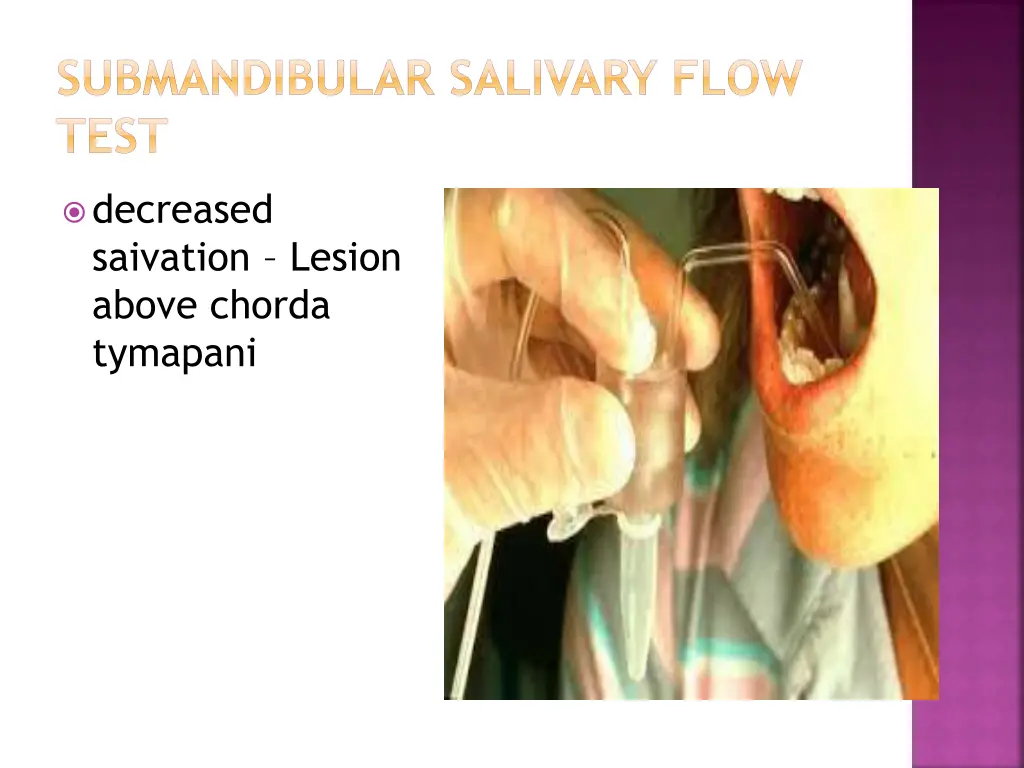 SUBMANDIBULAR SALIVARY FLOW TEST

decreased saivation – Lesion above chorda tymapani